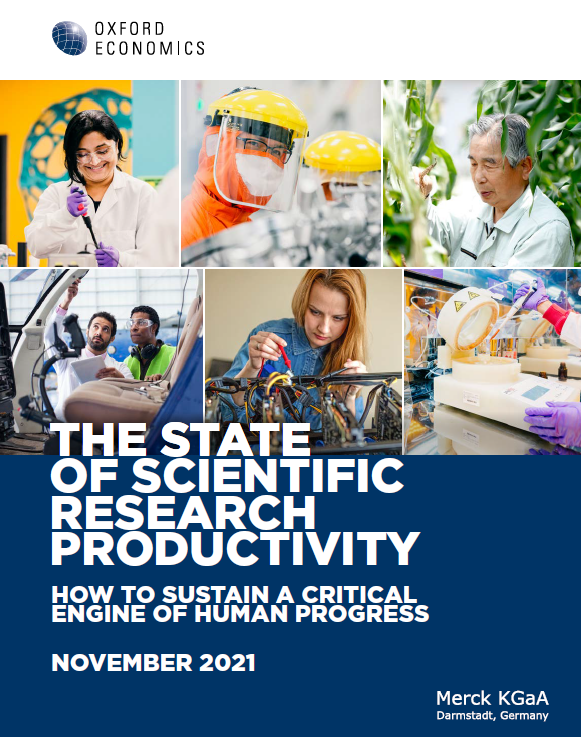 OXFORD ECONOMICS

THE STATE OF SCIENTIFIC RESEARCH PRODUCTIVITY

HOW TO SUSTAIN A CRITICAL ENGINE OF HUMAN PROGRESS

NOVEMBER 2021

Merck KGaA
Darmstadt, Germany